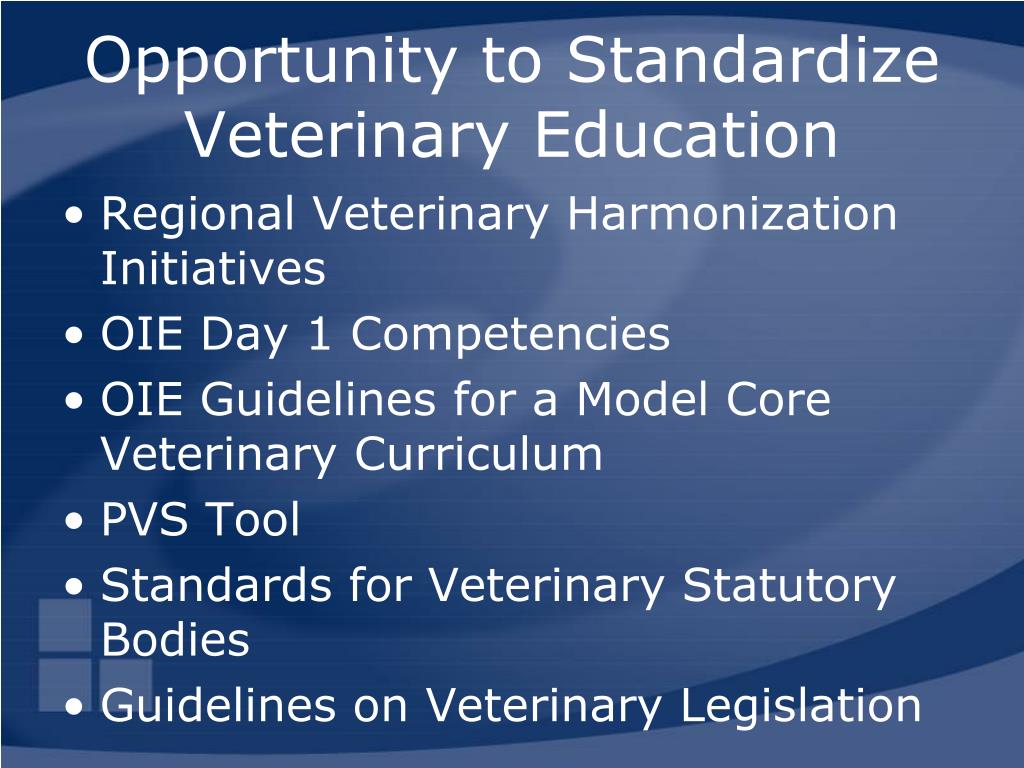 Opportunity to Standardize Veterinary Education

• Regional Veterinary Harmonization Initiatives
• OIE Day 1 Competencies
• OIE Guidelines for a Model Core Veterinary Curriculum
• PVS Tool
• Standards for Veterinary Statutory Bodies
• Guidelines on Veterinary Legislation